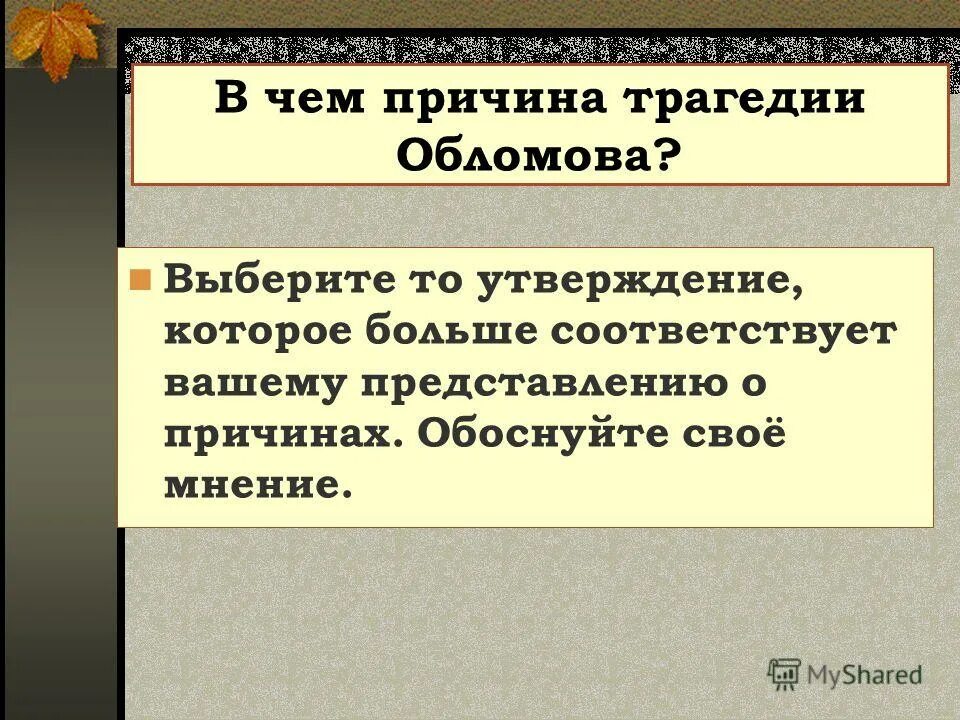 В чем причина трагедии Обломова?

Выберите то утверждение, которое больше соответствует вашему представлению о причинах. Обоснуйте своё мнение.

MyShared